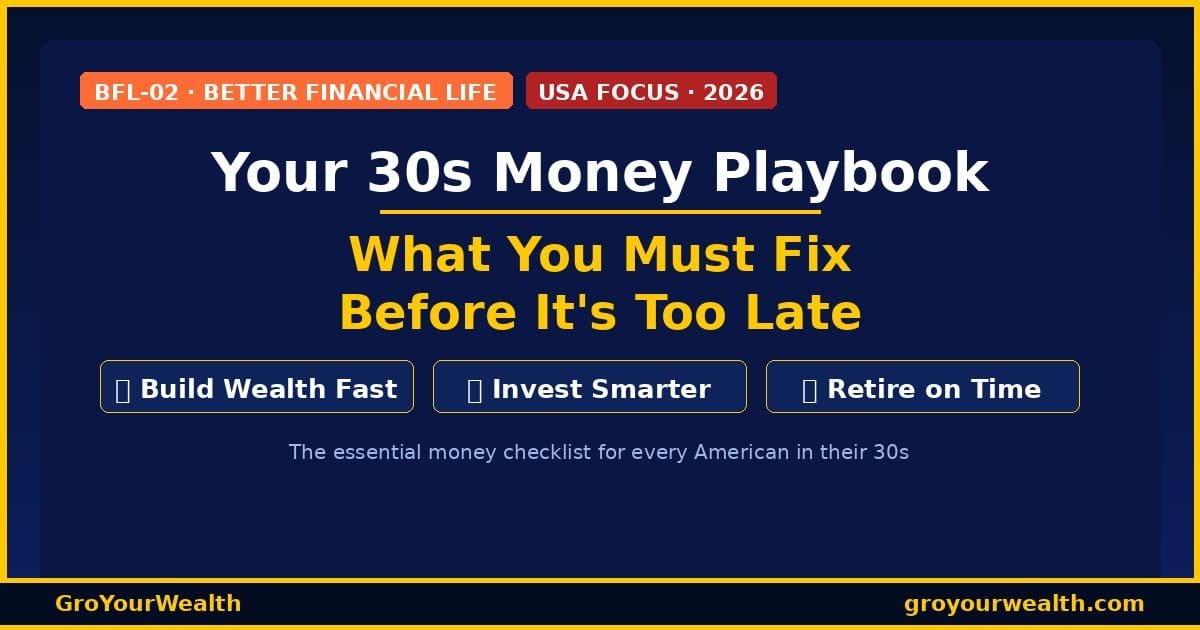 BFL-02 · BETTER FINANCIAL LIFE
USA FOCUS · 2026

Your 30s Money Playbook

What You Must Fix Before It's Too Late

Build Wealth Fast
Invest Smarter
Retire on Time

The essential money checklist for every American in their 30s

GroYourWealth
groyourwealth.com